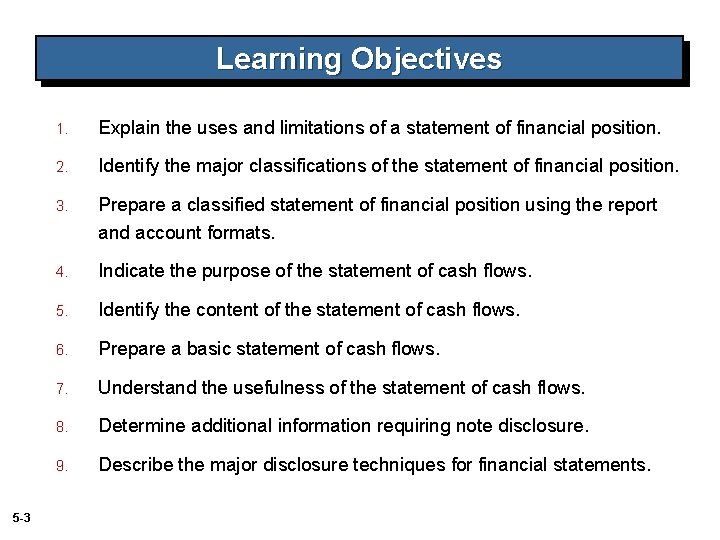 Learning Objectives

1. Explain the uses and limitations of a statement of financial position.

2. Identify the major classifications of the statement of financial position.

3. Prepare a classified statement of financial position using the report and account formats.

4. Indicate the purpose of the statement of cash flows.

5. Identify the content of the statement of cash flows.

6. Prepare a basic statement of cash flows.

7. Understand the usefulness of the statement of cash flows.

8. Determine additional information requiring note disclosure.

9. Describe the major disclosure techniques for financial statements.

5-3